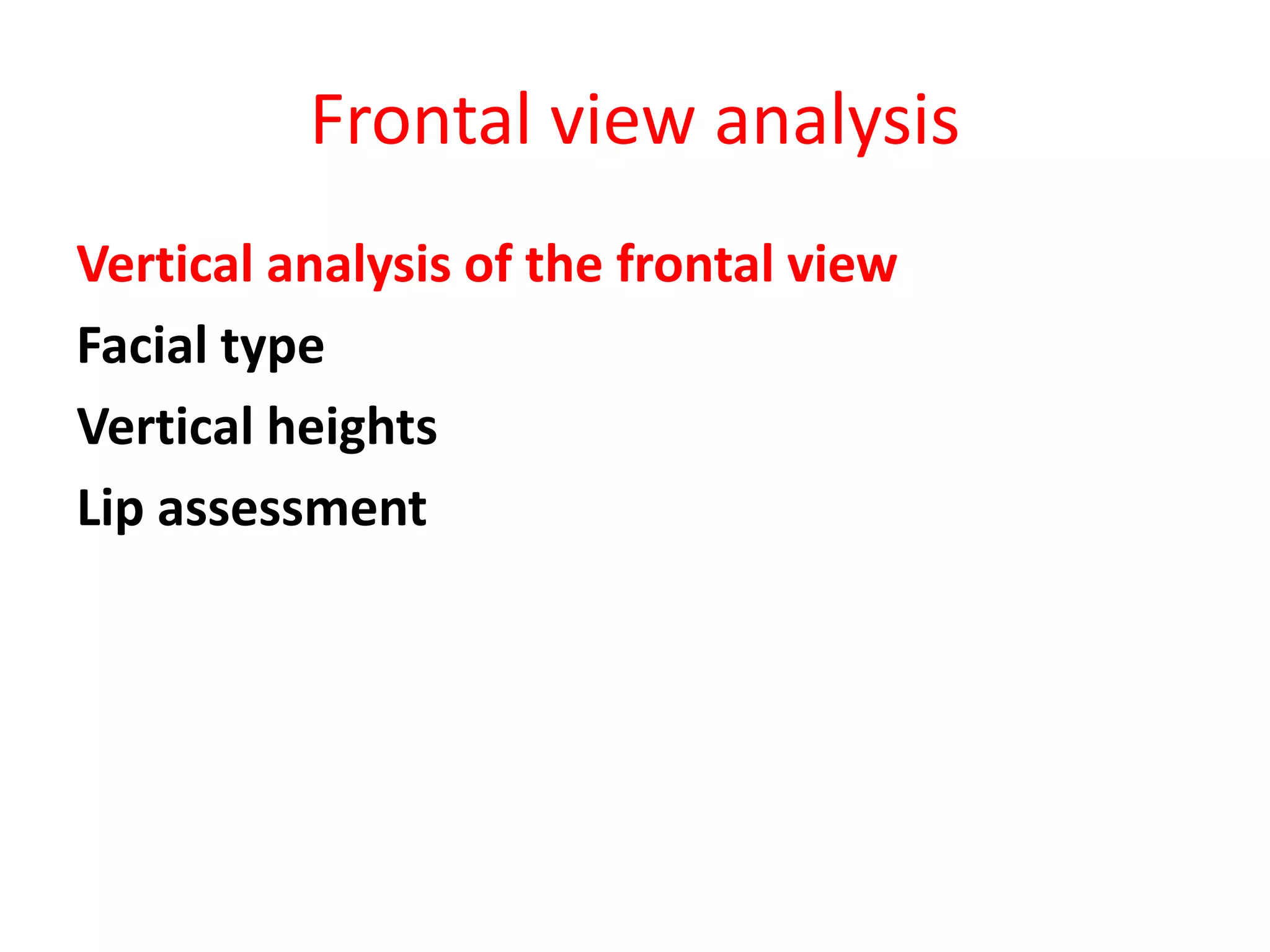 Frontal view analysis

Vertical analysis of the frontal view

Facial type

Vertical heights

Lip assessment